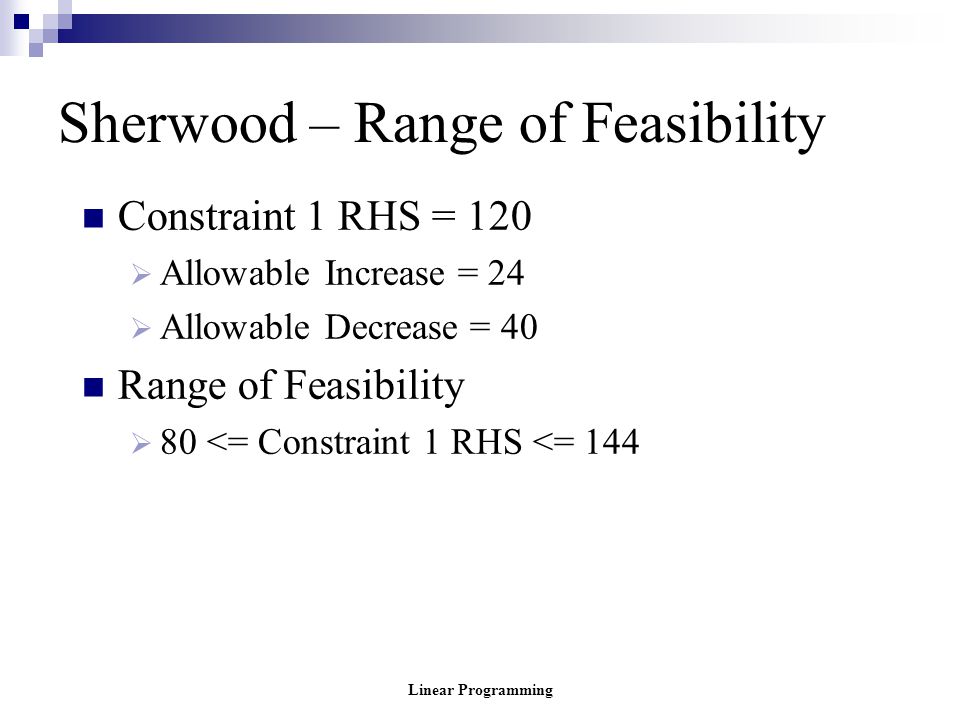 Sherwood – Range of Feasibility

Constraint 1 RHS = 120

Allowable Increase = 24

Allowable Decrease = 40

Range of Feasibility

80 <= Constraint 1 RHS <= 144

Linear Programming